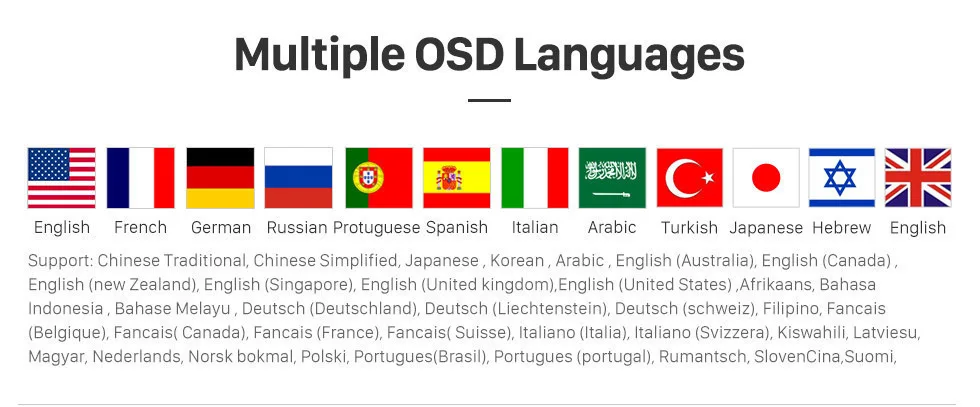 Multiple OSD Languages

English French German Russian Protuguese Spanish Italian Arabic Turkish Japanese Hebrew English

Support: Chinese Traditional, Chinese Simplified, Japanese , Korean , Arabic , English (Australia), English (Canada) , English (new Zealand), English (Singapore), English (United kingdom),English (United States) ,Afrikaans, Bahasa Indonesia , Bahase Melayu , Deutsch (Deutschland), Deutsch (Liechtenstein), Deutsch (schweiz), Filipino, Fancais (Belgique), Fancais( Canada), Fancais (France), Fancais( Suisse), Italiano (Italia), Italiano (Svizzera), Kiswahili, Latviesu, Magyar, Nederlands, Norsk bokmal, Polski, Portugues(Brasil), Portugues (portugal), Rumantsch, SlovenCina,Suomi,